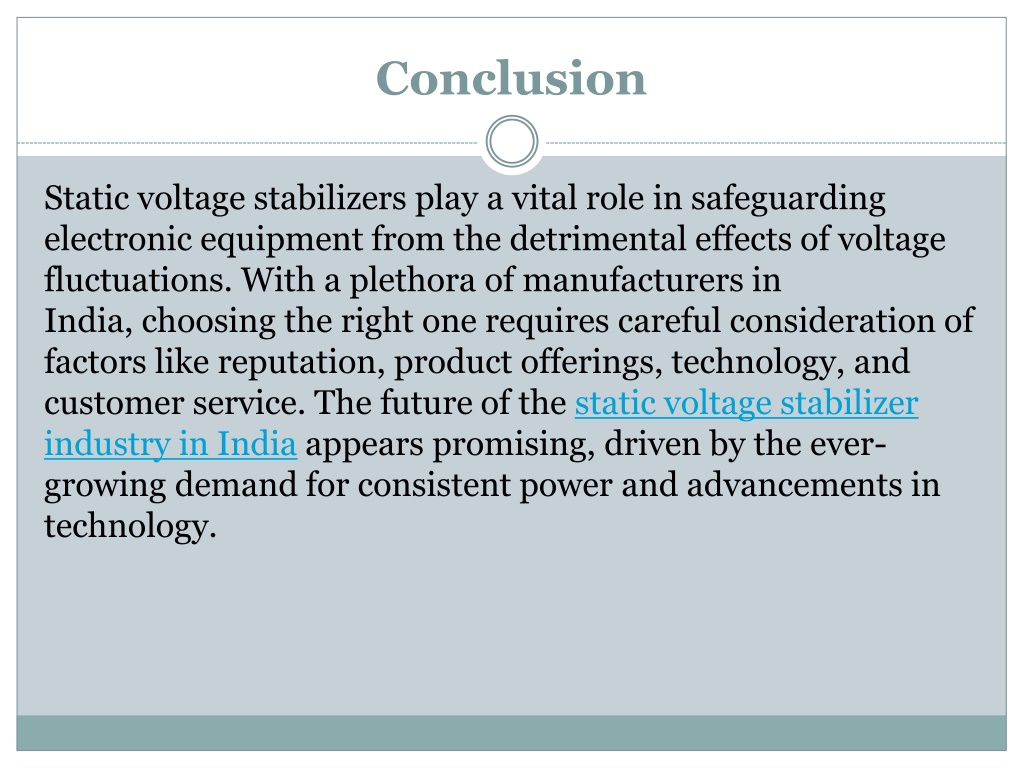 Conclusion

Static voltage stabilizers play a vital role in safeguarding electronic equipment from the detrimental effects of voltage fluctuations. With a plethora of manufacturers in India, choosing the right one requires careful consideration of factors like reputation, product offerings, technology, and customer service. The future of the static voltage stabilizer industry in India appears promising, driven by the ever-growing demand for consistent power and advancements in technology.